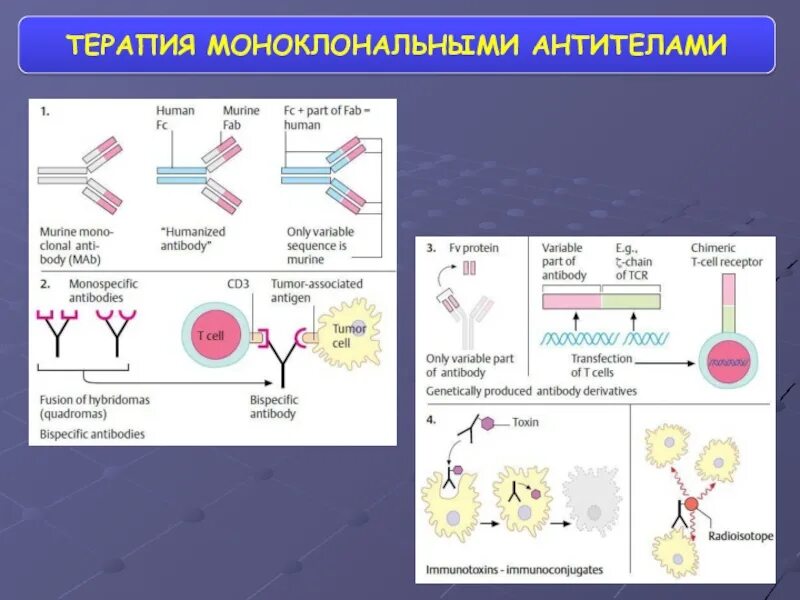 ТЕРАПИЯ МОНОКЛОНАЛЬНЫМИ АНТИТЕЛАМИ

1.

Human Fc

Murine Fab

Fc + part of Fab = human

Murine monoclonal antibody (MAb)

"Humanized antibody"

Only variable sequence is murine

2. Monospecific antibodies

CD3

Tumor-associated antigen

T cell

Tumor cell

Fusion of hybridomas (quadromas)

Bispecific antibody

Bispecific antibodies

3. Fv protein

Only variable part of antibody

Variable part of antibody

E.g., ζ-chain of TCR

Chimeric T-cell receptor

Transfection of T cells

Genetically produced antibody derivatives

4.

Toxin

Immunotoxins - immunoconjugates

Radioisotope